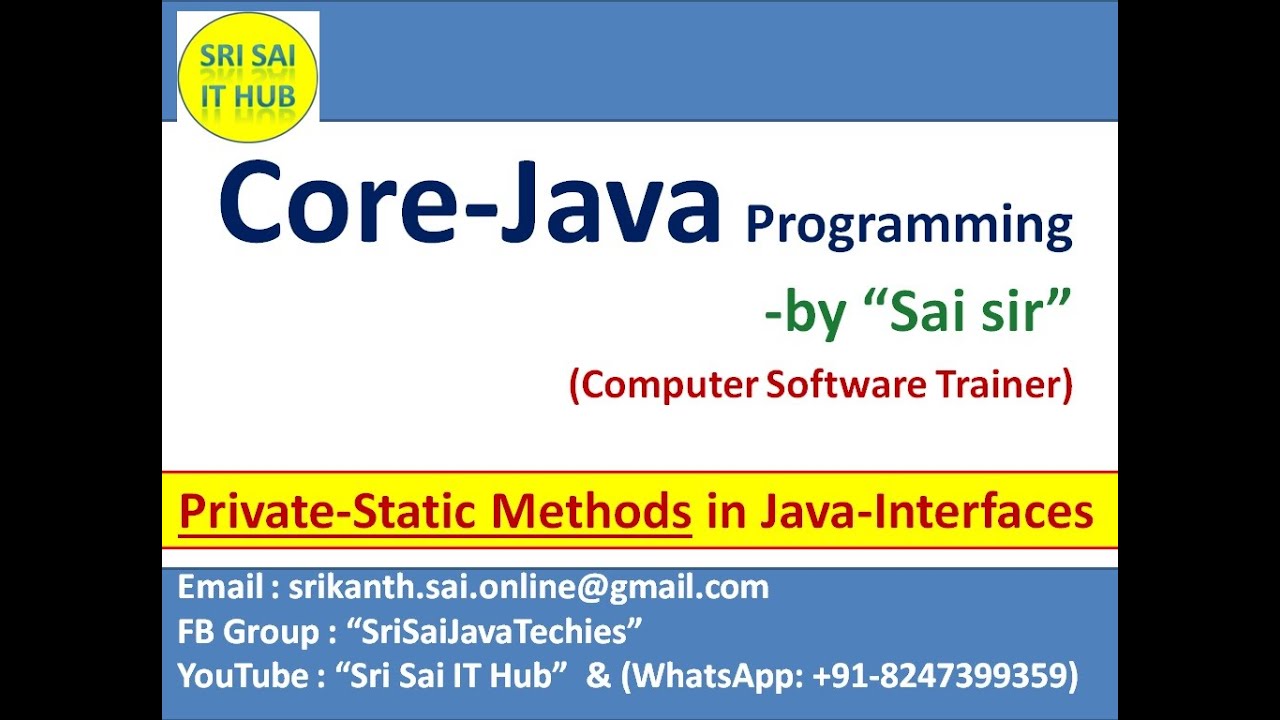 SRI SAI IT HUB

Core-Java Programming

-by “Sai sir”

(Computer Software Trainer)

Private-Static Methods in Java-Interfaces

Email : srikanth.sai.online@gmail.com
FB Group : “SriSaiJavaTechies”
YouTube : “Sri Sai IT Hub” & (WhatsApp: +91-8247399359)